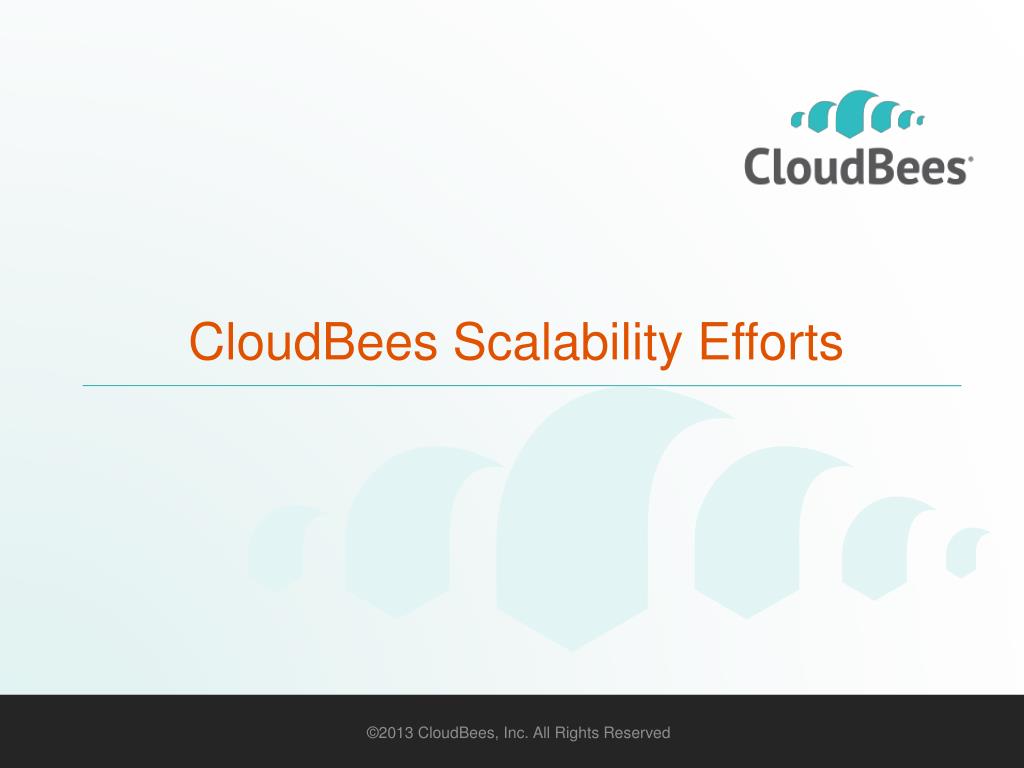 CloudBees®

CloudBees Scalability Efforts

©2013 CloudBees, Inc. All Rights Reserved